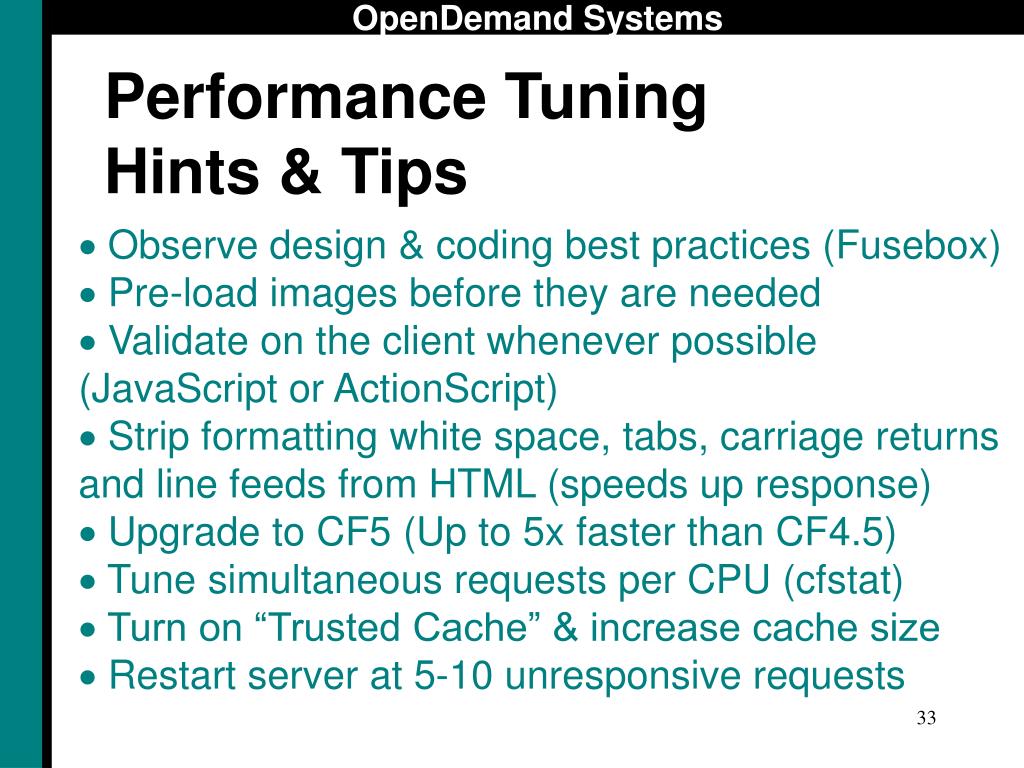 OpenDemand Systems

Performance Tuning
Hints & Tips

• Observe design & coding best practices (Fusebox)
• Pre-load images before they are needed
• Validate on the client whenever possible (JavaScript or ActionScript)
• Strip formatting white space, tabs, carriage returns and line feeds from HTML (speeds up response)
• Upgrade to CF5 (Up to 5x faster than CF4.5)
• Tune simultaneous requests per CPU (cfstat)
• Turn on “Trusted Cache” & increase cache size
• Restart server at 5-10 unresponsive requests

33